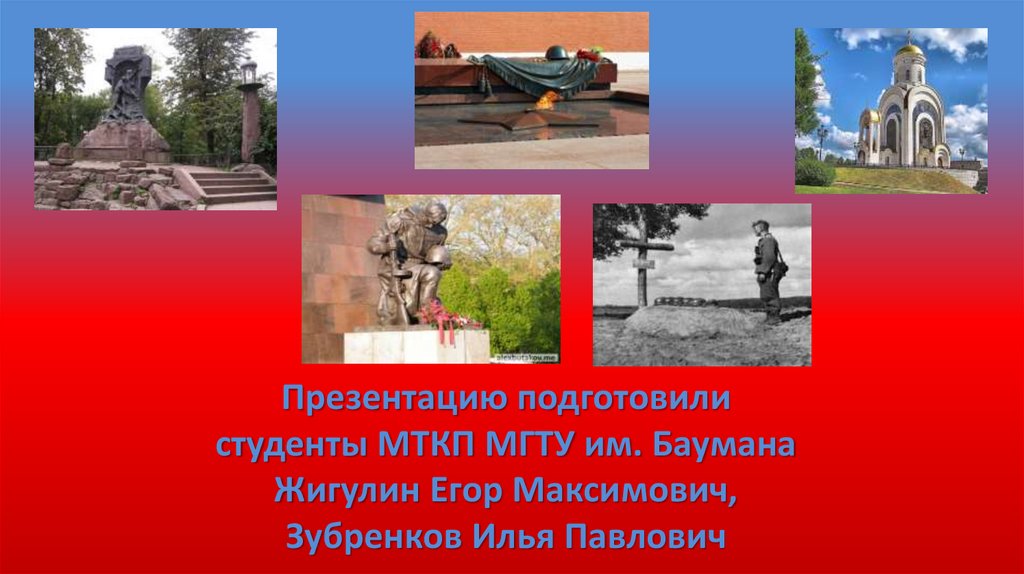 alexbutskov.me

Презентацию подготовили студенты МТКП МГТУ им. Баумана Жигулин Егор Максимович, Зубренков Илья Павлович